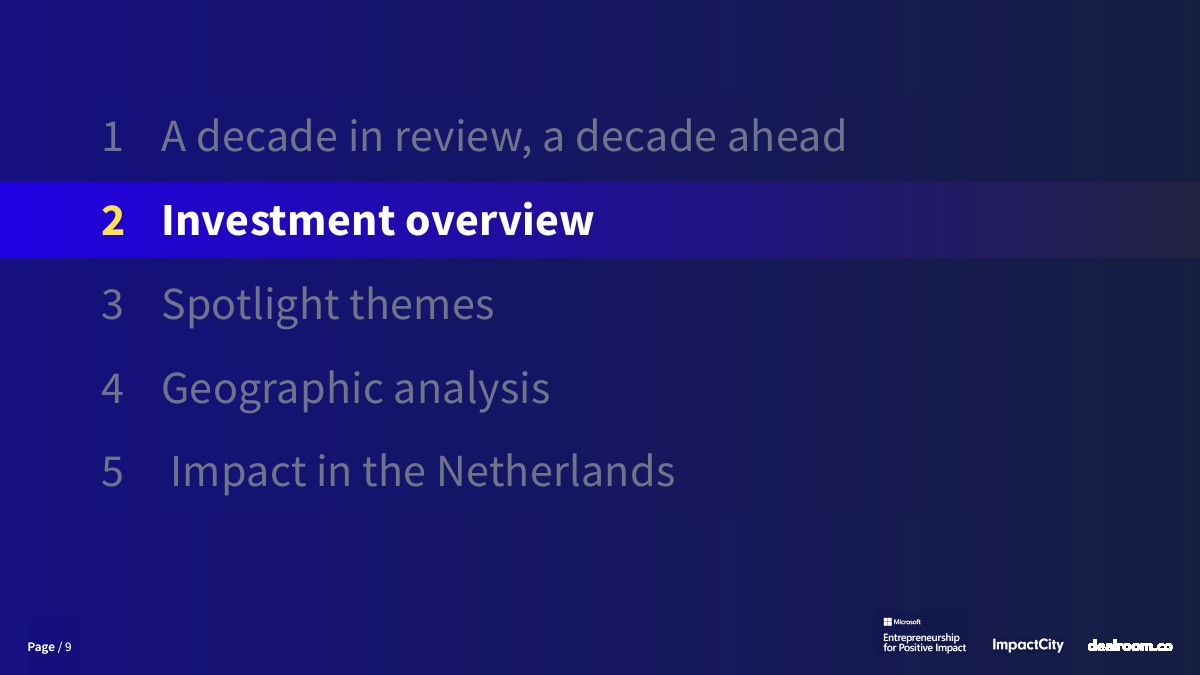 1 A decade in review, a decade ahead

2 Investment overview

3 Spotlight themes

4 Geographic analysis

5 Impact in the Netherlands

Page / 9

Microsoft
Entrepreneurship for Positive Impact

ImpactCity

dealroom.co